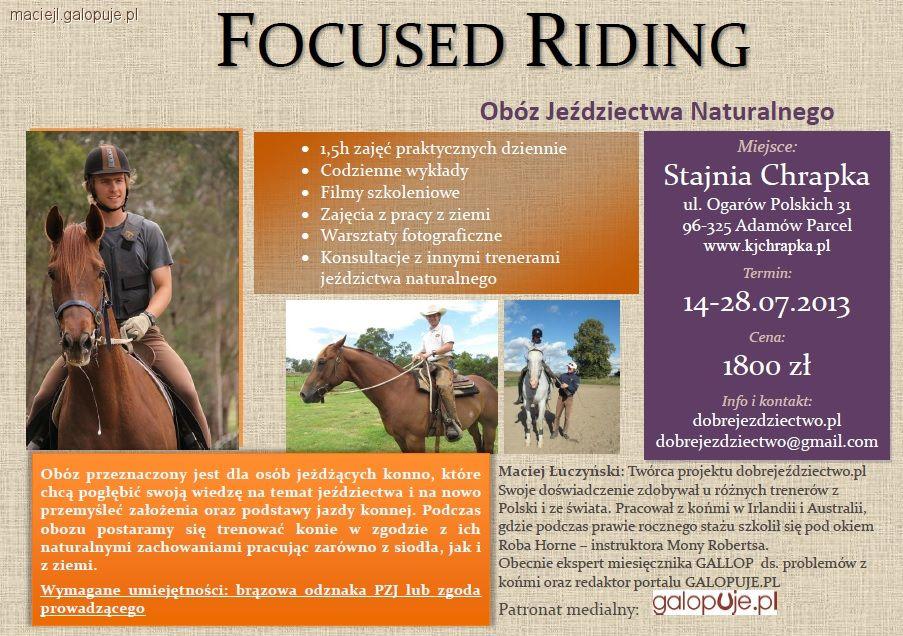 maciejl.galopuje.pl

FOCUSED RIDING

Obóz Jeździectwa Naturalnego

- 1,5h zajęć praktycznych dziennie
- Codzienne wykłady
- Filmy szkoleniowe
- Zajęcia z pracy z ziemi
- Warsztaty fotograficzne
- Konsultacje z innymi trenerami jeździctwa naturalnego

Miejsce:
Stajnia Chrapka
ul. Ogarów Polskich 31
96-325 Adamów Parcel
www.kjchrapka.pl

Termin:
14-28.07.2013

Cena:
1800 zł

Info i kontakt:
dobrejezdziectwo.pl
dobrejezdziectwo@gmail.com

Obóz przeznaczony jest dla osób jeżdżących konno, które chcą pogłębić swoją wiedzę na temat jeździectwa i na nowo przemyśleć założenia oraz podstawy jazdy konnej. Podczas obozu postaramy się trenować konie w zgodzie z ich naturalnymi zachowaniami pracując zarówno z siodła, jak i z ziemi.

Wymagane umiejętności: brązowa odznaka PZJ lub zgoda prowadzącego

Maciej Łuczyński: Twórca projektu dobrejeździectwo.pl Swoje doświadczenie zdobywał u różnych trenerów z Polski i ze świata. Pracował z końmi w Irlandii i Australii, gdzie podczas prawie rocznego stażu szkolił się pod okiem Roba Horne – instruktora Mony Robertsa.
Obecnie ekspert miesięcznika GALLOP ds. problemów z końmi oraz redaktor portalu GALOPUJE.PL

Patronat medialny: galopuje.pl